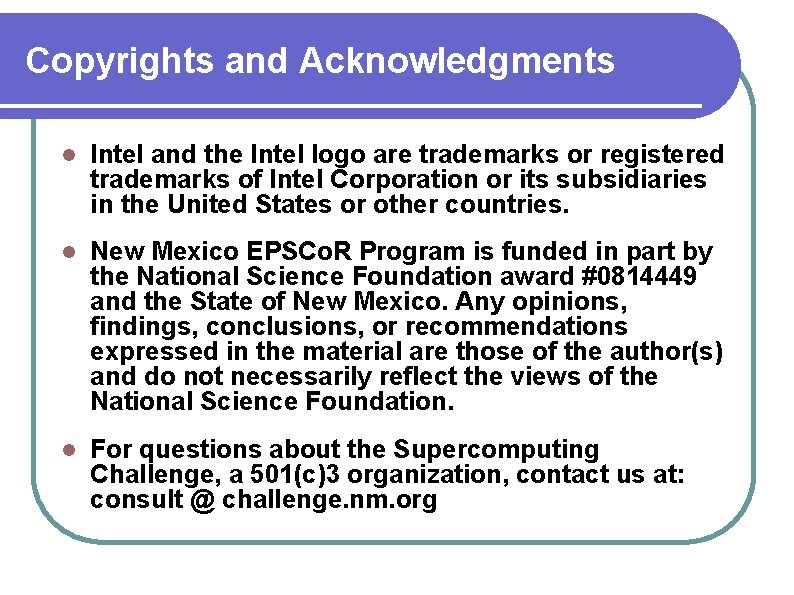 Copyrights and Acknowledgments

- Intel and the Intel logo are trademarks or registered trademarks of Intel Corporation or its subsidiaries in the United States or other countries.

- New Mexico EPSCoR Program is funded in part by the National Science Foundation award #0814449 and the State of New Mexico. Any opinions, findings, conclusions, or recommendations expressed in the material are those of the author(s) and do not necessarily reflect the views of the National Science Foundation.

- For questions about the Supercomputing Challenge, a 501(c)3 organization, contact us at: consult @ challenge.nm.org